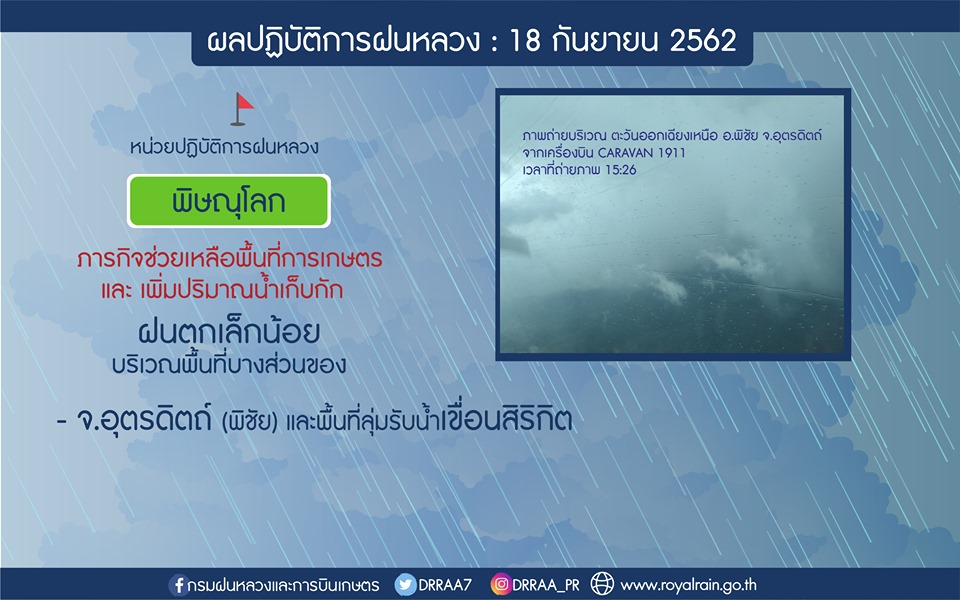 ผลปฏิบัติการฝนหลวง : 18 กันยายน 2562

หน่วยปฏิบัติการฝนหลวง

พิษณุโลก

ภารกิจช่วยเหลือพื้นที่การเกษตร
และ เพิ่มปริมาณน้ำเก็บกัก

ฝนตกเล็กน้อย
บริเวณพื้นที่บางส่วนของ

- จ.อุตรดิตถ์ (พิชัย) และพื้นที่ลุ่มรับน้ำเขื่อนสิริกิต

ภาพถ่ายบริเวณ ตะวันออกเฉียงเหนือ อ.พิชัย จ.อุตรดิตถ์
จากเครื่องบิน CARAVAN 1911
เวลาที่ถ่ายภาพ 15:26

กรมฝนหลวงและการบินเกษตร DRRAA7 DRRAA_PR www.royalrain.go.th